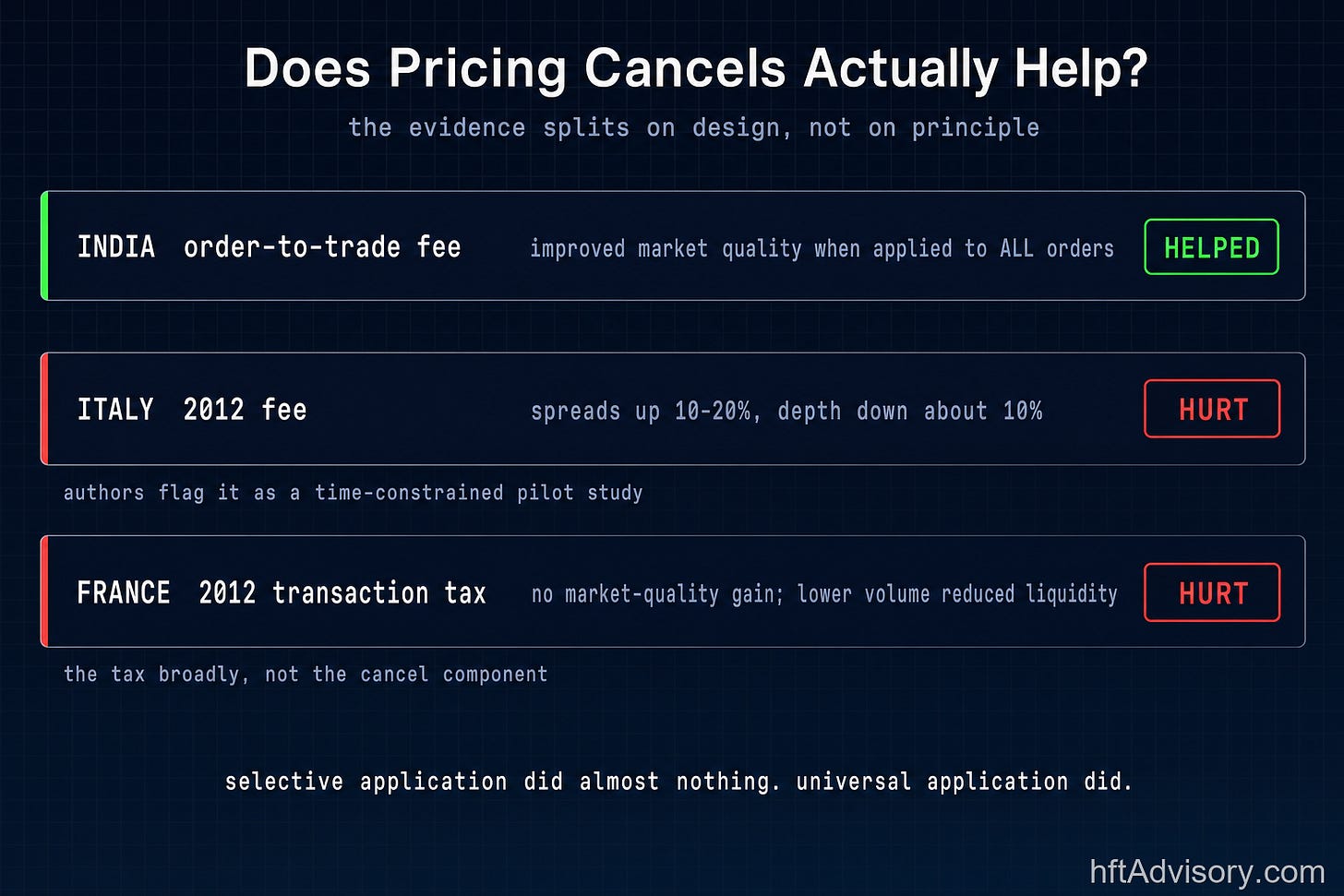 Does Pricing Cancels Actually Help?

the evidence splits on design, not on principle

INDIA order-to-trade fee improved market quality when applied to ALL orders HELPED

ITALY 2012 fee spreads up 10-20%, depth down about 10% HURT

authors flag it as a time-constrained pilot study

FRANCE 2012 transaction tax no market-quality gain; lower volume reduced liquidity HURT

the tax broadly, not the cancel component

selective application did almost nothing. universal application did.

hftAdvisory.com